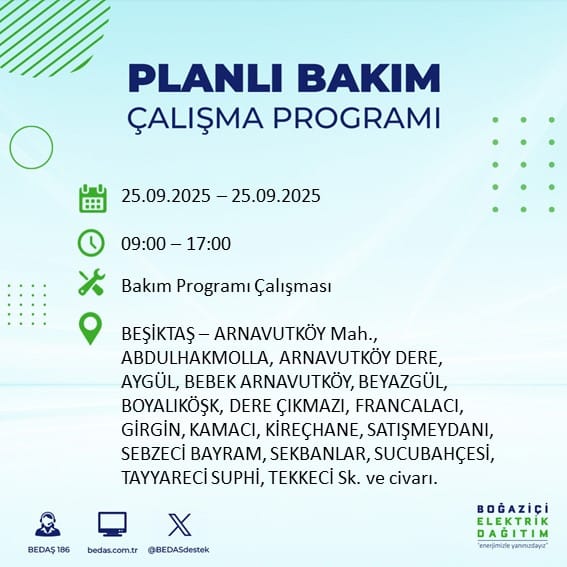 PLANLI BAKIM
ÇALIŞMA PROGRAMI

25.09.2025 – 25.09.2025

09:00 – 17:00

Bakım Programı Çalışması

BEŞİKTAŞ – ARNAVUTKÖY Mah., ABDULHAKMOLLA, ARNAVUTKÖY DERE, AYGÜL, BEBEK ARNAVUTKÖY, BEYAZGÜL, BOYALIKÖŞK, DERE ÇIKMAZI, FRANCALACI, GİRGİN, KAMACI, KİREÇHANE, SATIŞMEYDANI, SEBZECİ BAYRAM, SEKBANLAR, SUCUBAHÇESİ, TAYYARECİ SUPHİ, TEKKECİ Sk. ve civarı.

BEDAŞ 186 bedas.com.tr @BEDASdestek

BOĞAZİÇİ ELEKTRİK DAĞITIM
"enerjimizle yanınızdayız"